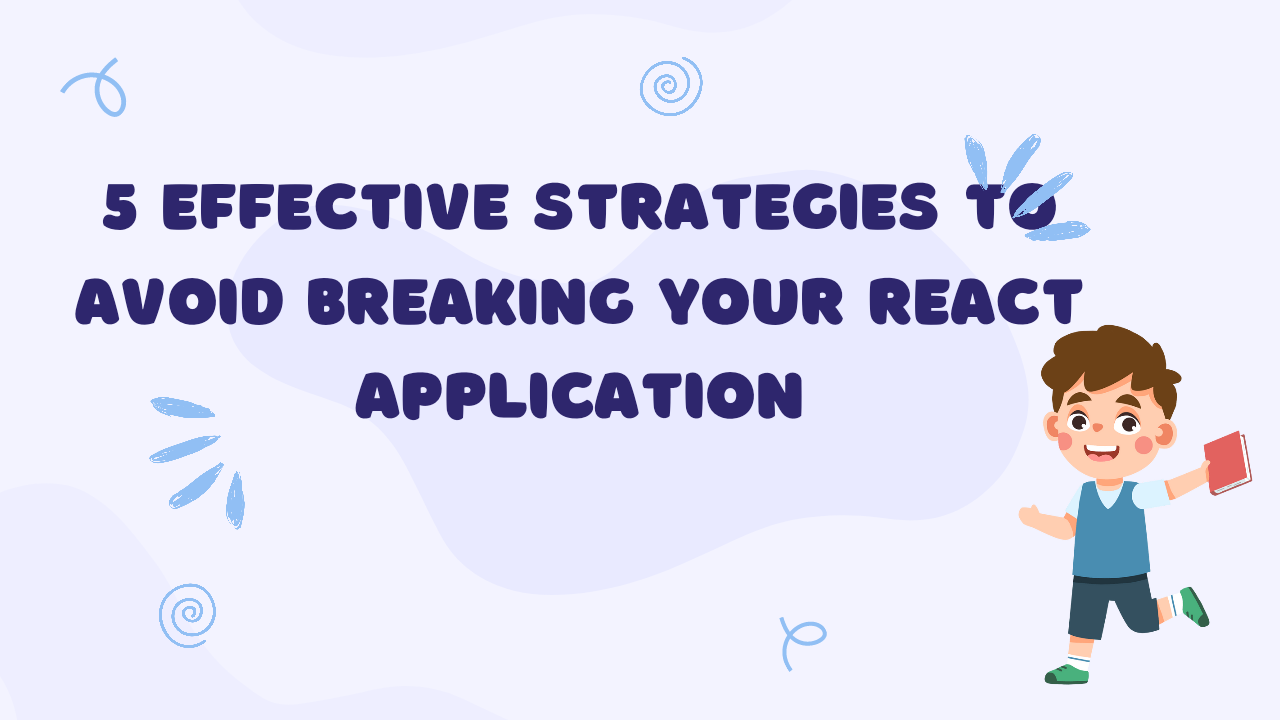 5 EFFECTIVE STRATEGIES TO AVOID BREAKING YOUR REACT APPLICATION